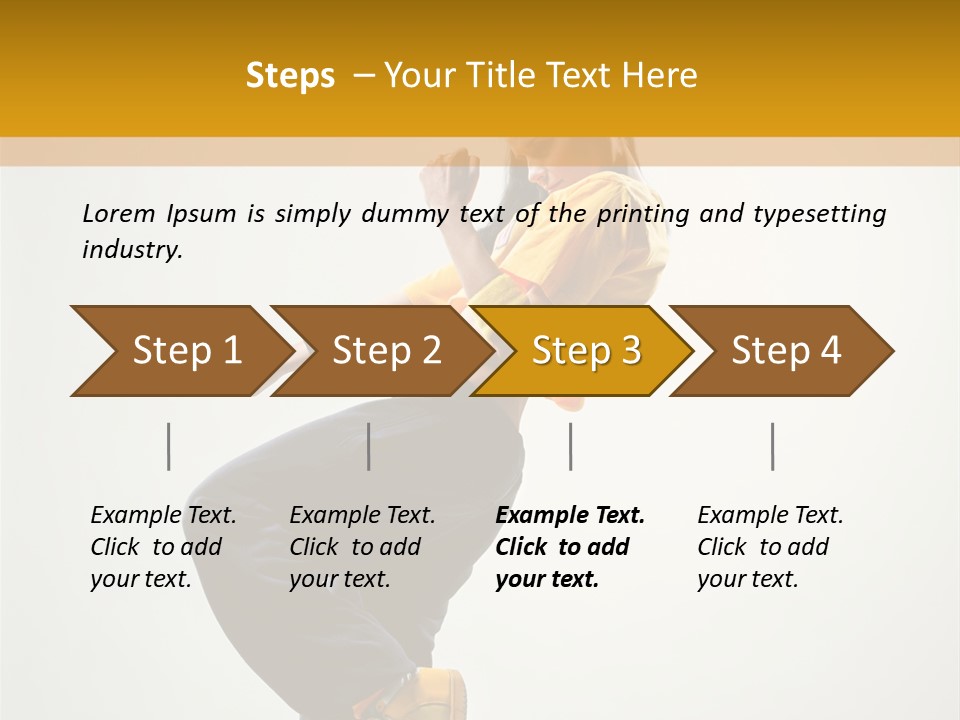 Steps – Your Title Text Here

Lorem Ipsum is simply dummy text of the printing and typesetting industry.

Step 1

Step 2

Step 3

Step 4

Example Text. Click to add your text.

Example Text. Click to add your text.

Example Text. Click to add your text.

Example Text. Click to add your text.